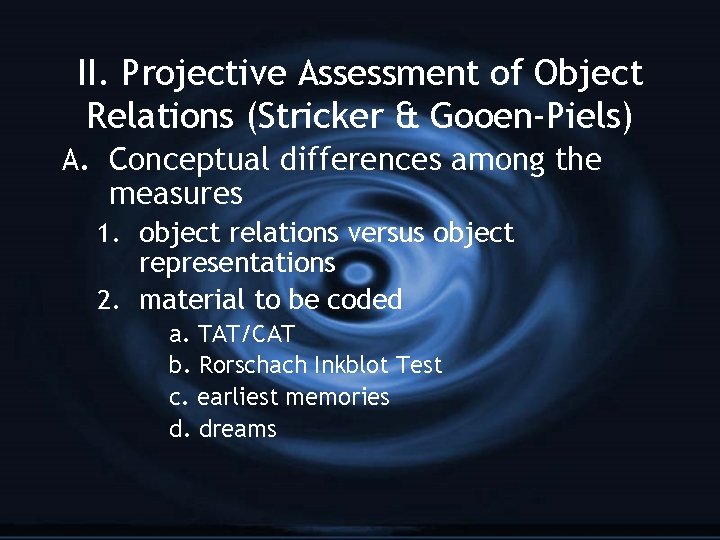 II. Projective Assessment of Object Relations (Stricker & Gooen-Piels)

A. Conceptual differences among the measures

1. object relations versus object representations

2. material to be coded

a. TAT/CAT

b. Rorschach Inkblot Test

c. earliest memories

d. dreams